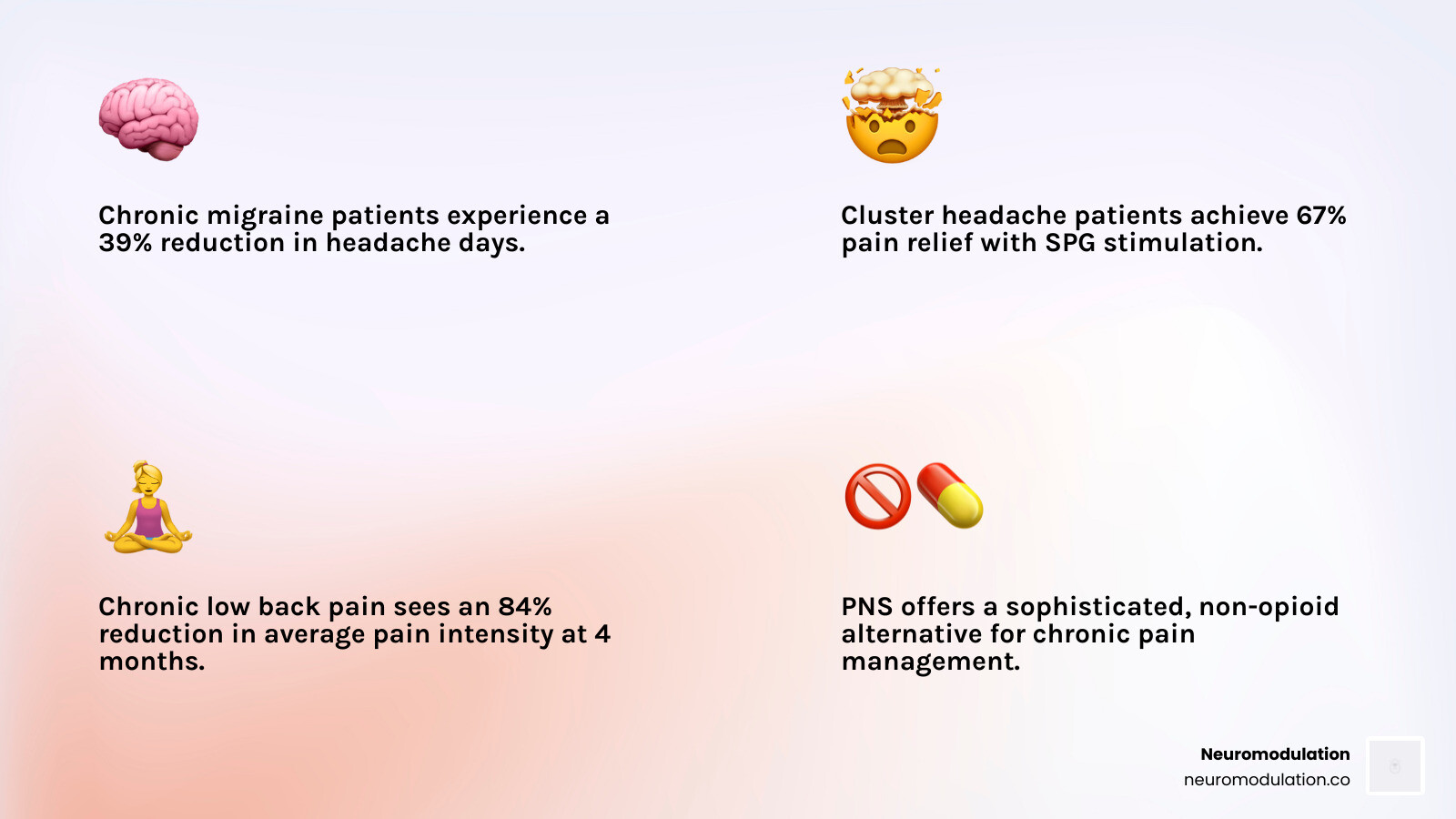 Chronic migraine patients experience a 39% reduction in headache days.

Cluster headache patients achieve 67% pain relief with SPG stimulation.

Chronic low back pain sees an 84% reduction in average pain intensity at 4 months.

PNS offers a sophisticated, non-opioid alternative for chronic pain management.

Neuromodulation
neuromodulation.co